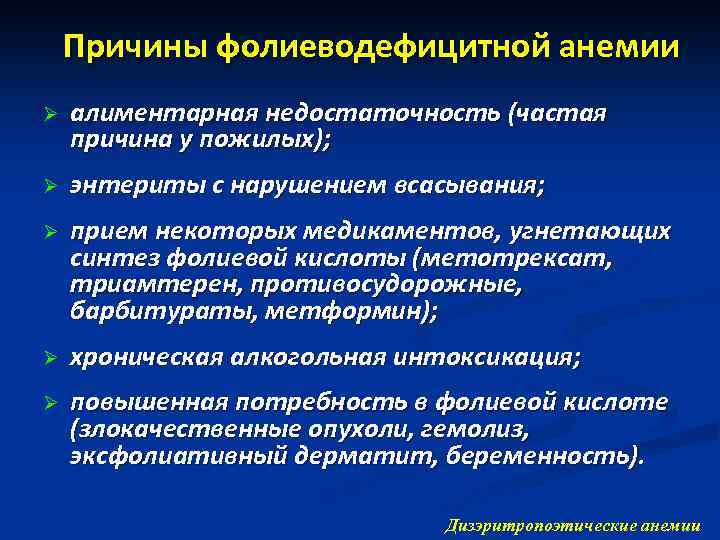 Причины фолиеводефицитной анемии

➢ алиментарная недостаточность (частая причина у пожилых);

➢ энтериты с нарушением всасывания;

➢ прием некоторых медикаментов, угнетающих синтез фолиевой кислоты (метотрексат, триамтерен, противосудорожные, барбитураты, метформин);

➢ хроническая алкогольная интоксикация;

➢ повышенная потребность в фолиевой кислоте (злокачественные опухоли, гемолиз, эксфолиативный дерматит, беременность).

Дизэритропоэтические анемии